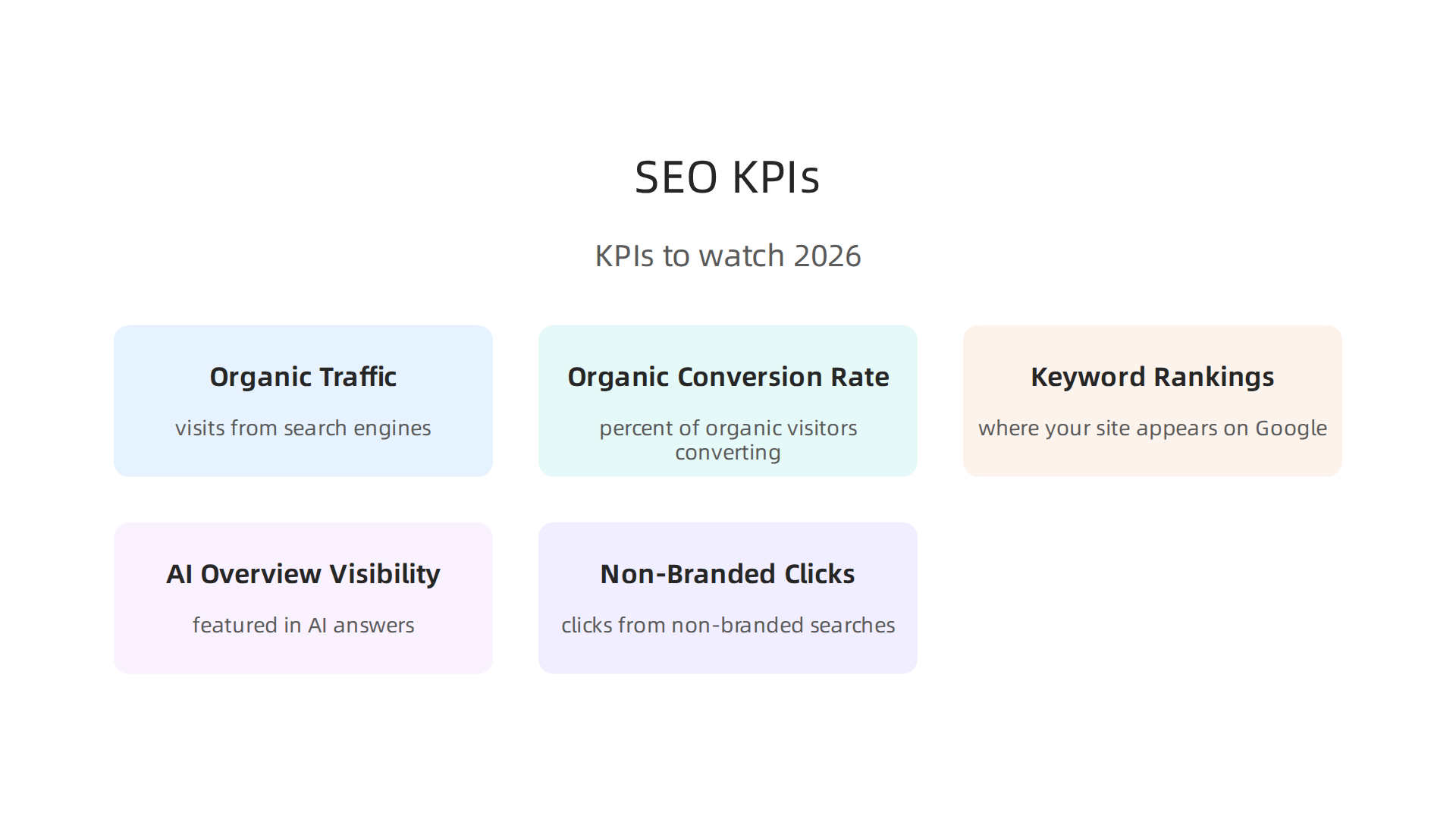 SEO KPIs

KPIs to watch 2026

Organic Traffic

visits from search engines

Organic Conversion Rate

percent of organic visitors converting

Keyword Rankings

where your site appears on Google

AI Overview Visibility

featured in AI answers

Non-Branded Clicks

clicks from non-branded searches